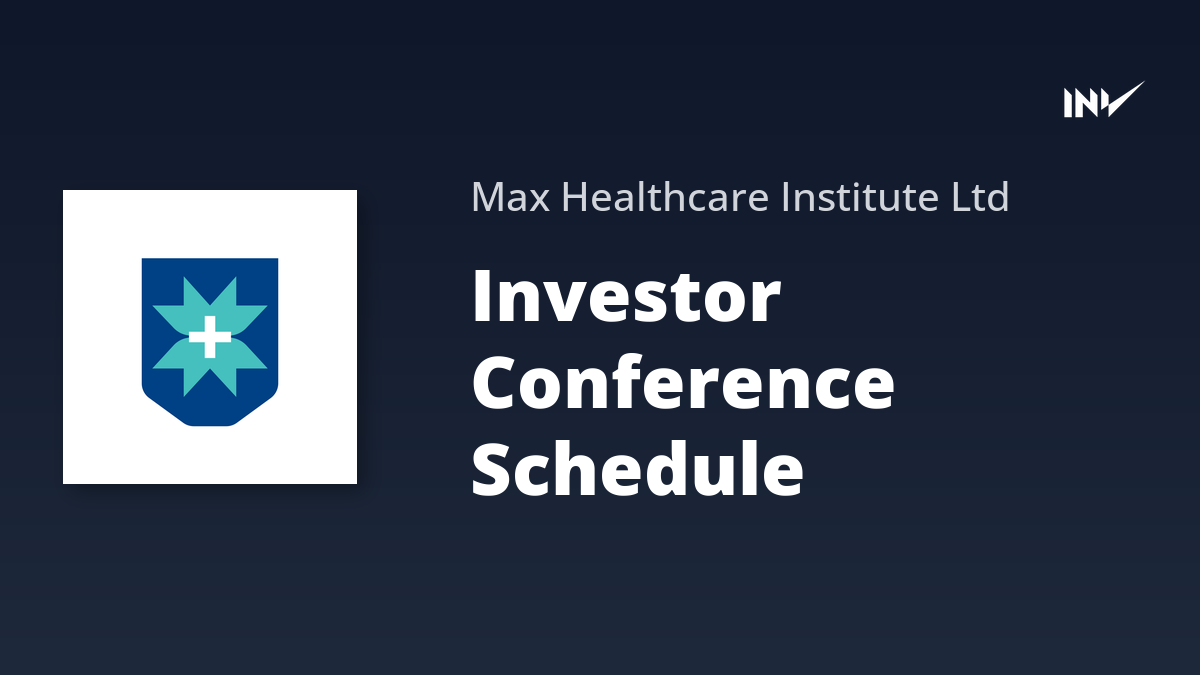 INV

Max Healthcare Institute Ltd

Investor Conference Schedule